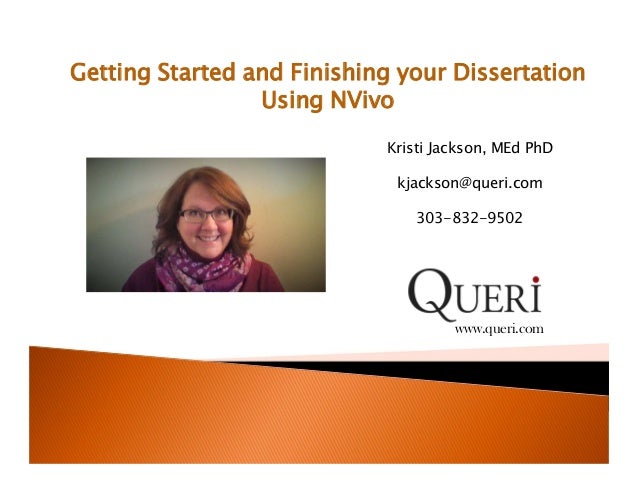 Getting Started and Finishing your Dissertation Using NVivo

Kristi Jackson, MEd PhD

kjackson@queri.com

303-832-9502

QUERI

www.queri.com